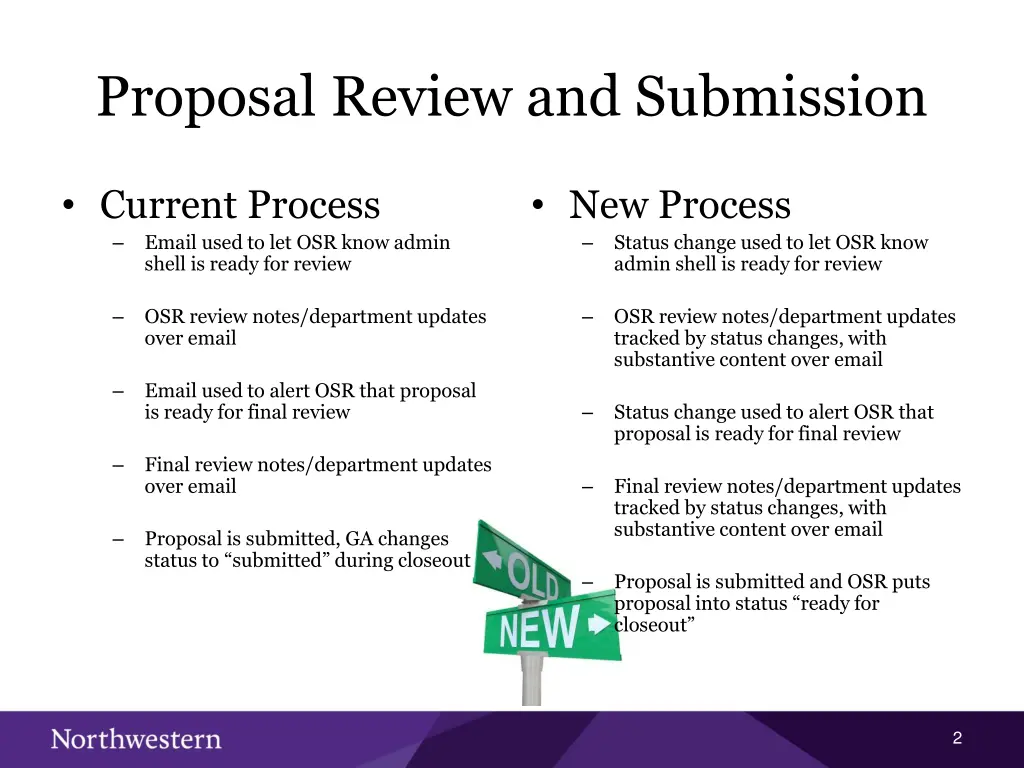 Proposal Review and Submission

• Current Process

– Email used to let OSR know admin shell is ready for review

– OSR review notes/department updates over email

– Email used to alert OSR that proposal is ready for final review

– Final review notes/department updates over email

– Proposal is submitted, GA changes status to “submitted” during closeout

• New Process

– Status change used to let OSR know admin shell is ready for review

– OSR review notes/department updates tracked by status changes, with substantive content over email

– Status change used to alert OSR that proposal is ready for final review

– Final review notes/department updates tracked by status changes, with substantive content over email

– Proposal is submitted and OSR puts proposal into status “ready for closeout”

OLD

NEW

Northwestern

2